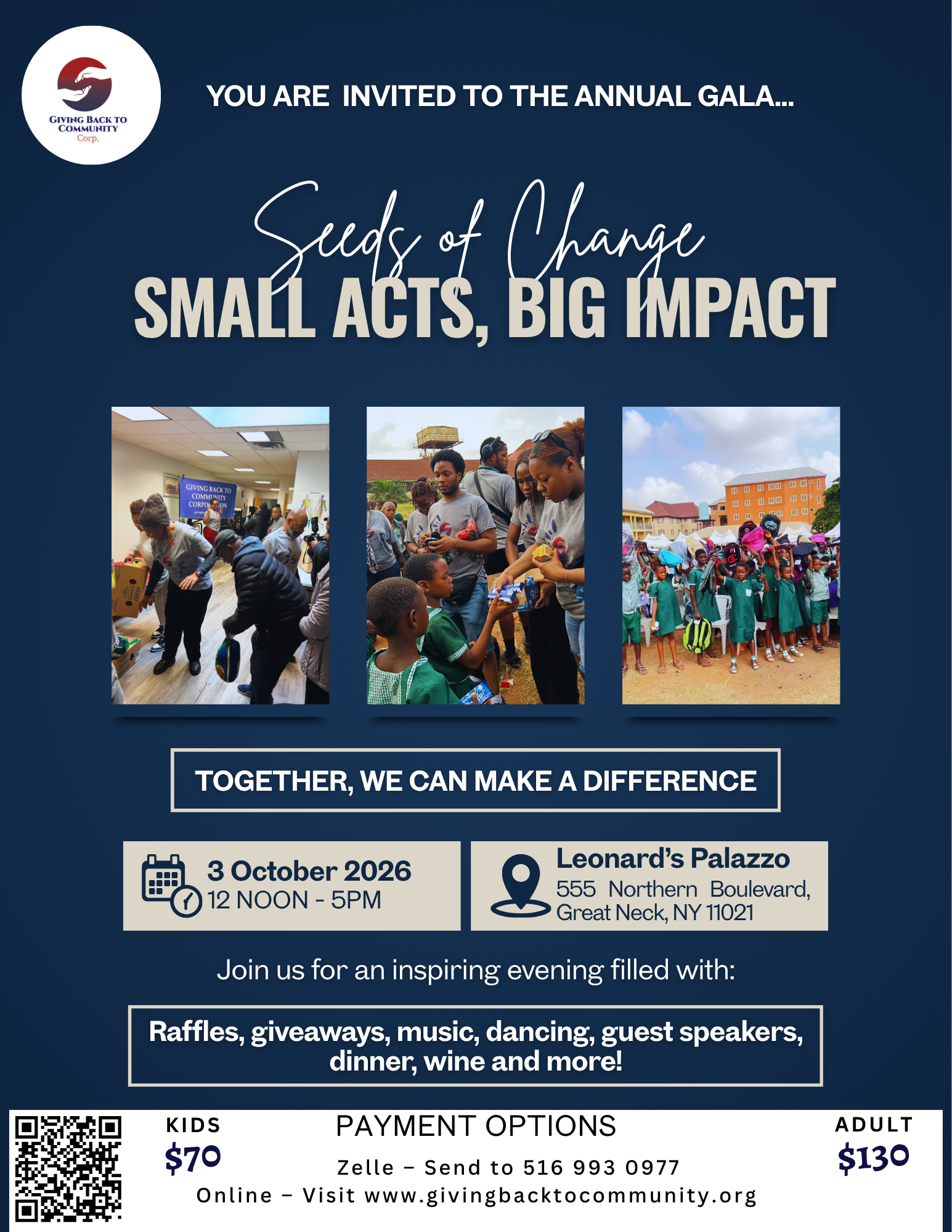 GIVING BACK TO COMMUNITY Corp.

YOU ARE INVITED TO THE ANNUAL GALA...

Seeds of Change

SMALL ACTS, BIG IMPACT

GIVING BACK TO COMMUNITY CORPORATION

TOGETHER, WE CAN MAKE A DIFFERENCE

3 October 2026
12 NOON - 5PM

Leonard's Palazzo
555 Northern Boulevard, Great Neck, NY 11021

Join us for an inspiring evening filled with:

Raffles, giveaways, music, dancing, guest speakers, dinner, wine and more!

KIDS
$70

PAYMENT OPTIONS

Zelle – Send to 516 993 0977

Online – Visit www.givingbacktocommunity.org

ADULT
$130